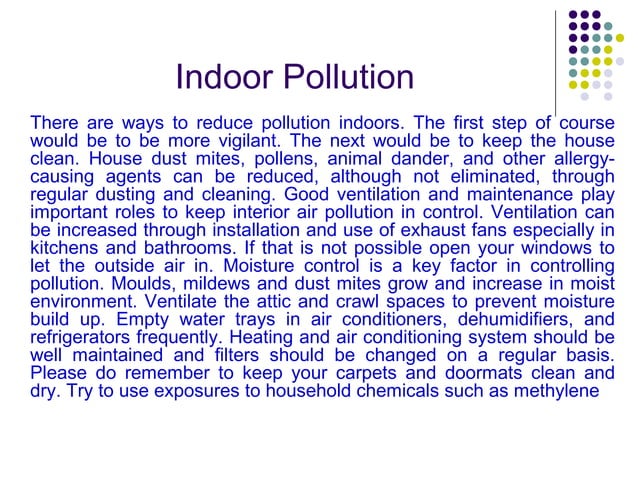 Indoor Pollution

There are ways to reduce pollution indoors. The first step of course would be to be more vigilant. The next would be to keep the house clean. House dust mites, pollens, animal dander, and other allergy-causing agents can be reduced, although not eliminated, through regular dusting and cleaning. Good ventilation and maintenance play important roles to keep interior air pollution in control. Ventilation can be increased through installation and use of exhaust fans especially in kitchens and bathrooms. If that is not possible open your windows to let the outside air in. Moisture control is a key factor in controlling pollution. Moulds, mildews and dust mites grow and increase in moist environment. Ventilate the attic and crawl spaces to prevent moisture build up. Empty water trays in air conditioners, dehumidifiers, and refrigerators frequently. Heating and air conditioning system should be well maintained and filters should be changed on a regular basis. Please do remember to keep your carpets and doormats clean and dry. Try to use exposures to household chemicals such as methylene